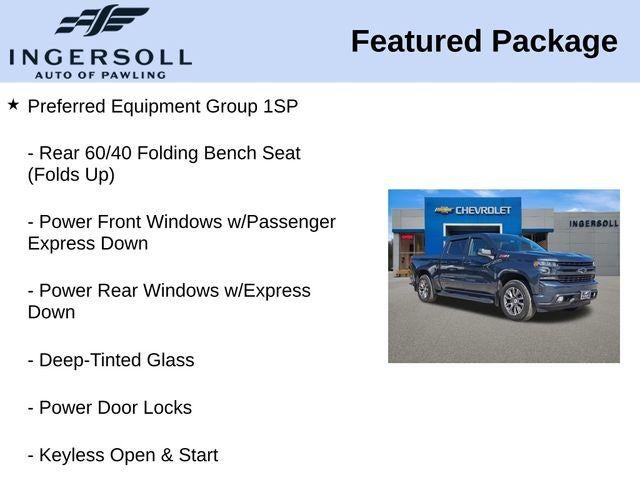 INGERSOLL
AUTO OF PAWLING

Featured Package

★ Preferred Equipment Group 1SP

- Rear 60/40 Folding Bench Seat (Folds Up)

- Power Front Windows w/Passenger Express Down

- Power Rear Windows w/Express Down

- Deep-Tinted Glass

- Power Door Locks

- Keyless Open & Start

CHEVROLET
INGERSOLL